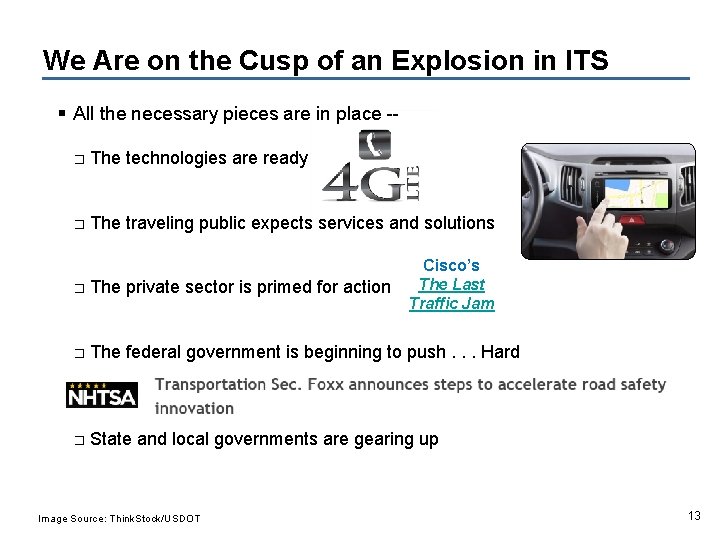 We Are on the Cusp of an Explosion in ITS

▪ All the necessary pieces are in place --

□ The technologies are ready

4G LTE

□ The traveling public expects services and solutions

□ The private sector is primed for action

Cisco's The Last Traffic Jam

□ The federal government is beginning to push . . . Hard

NHTSA

Transportation Sec. Foxx announces steps to accelerate road safety innovation

□ State and local governments are gearing up

Image Source: ThinkStock/USDOT

13